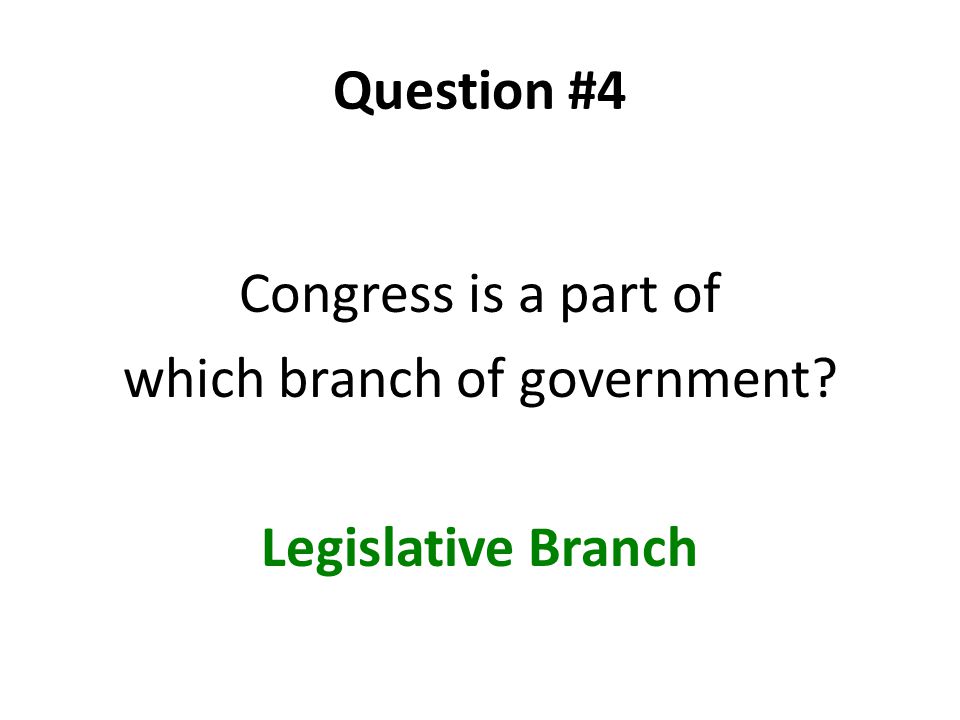 Question #4

Congress is a part of which branch of government?

Legislative Branch